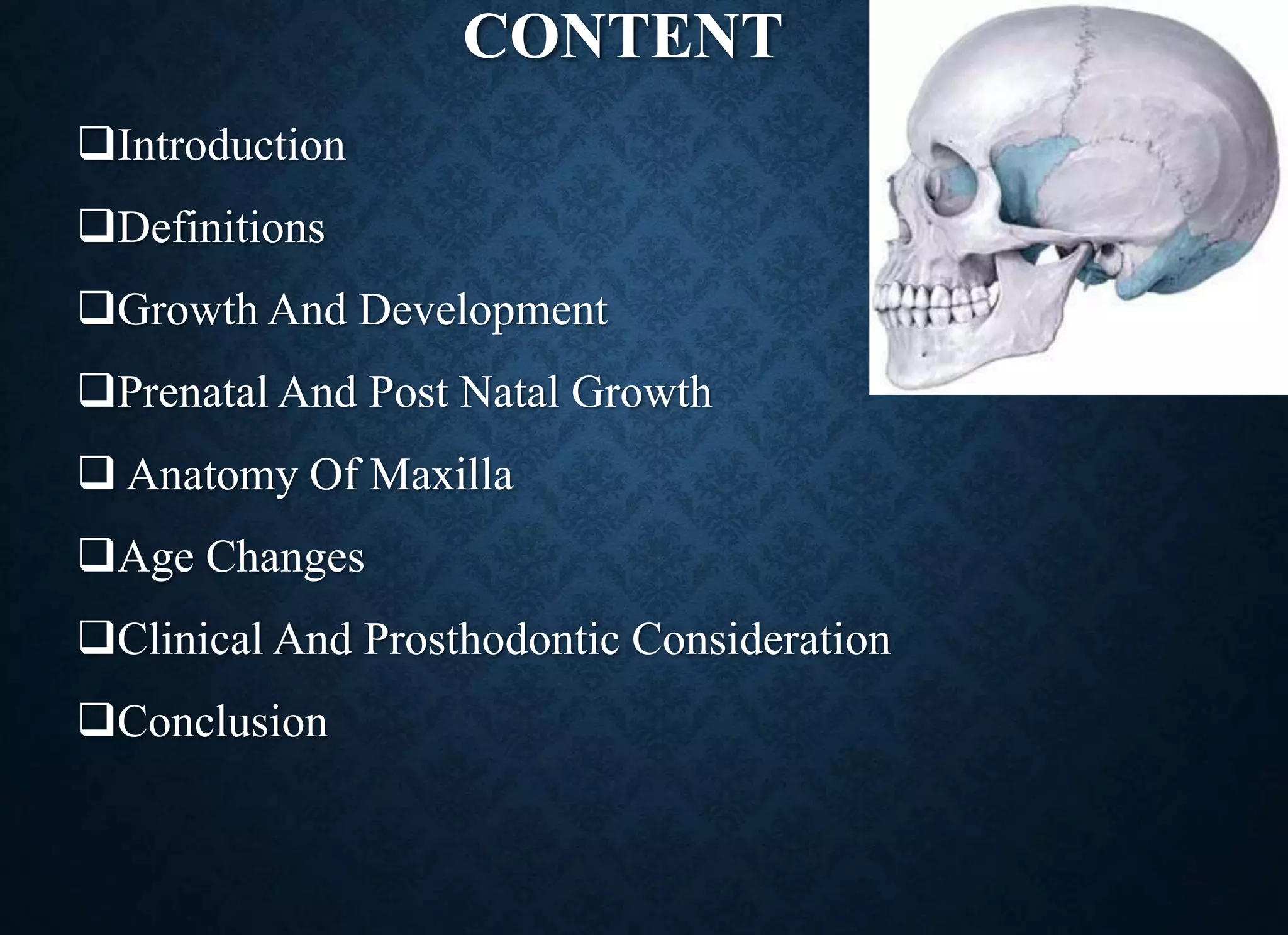 CONTENT

❑Introduction

❑Definitions

❑Growth And Development

❑Prenatal And Post Natal Growth

❑ Anatomy Of Maxilla

❑Age Changes

❑Clinical And Prosthodontic Consideration

❑Conclusion